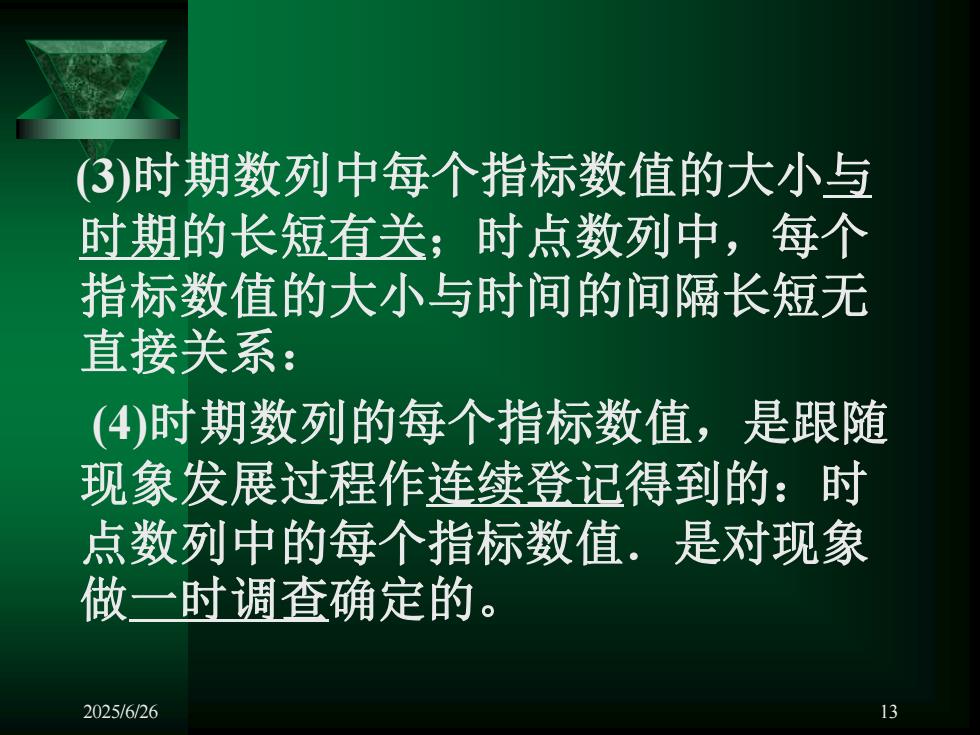 (3)时期数列中每个指标数值的大小与时期的长短有关；时点数列中，每个指标数值的大小与时间的间隔长短无直接关系：

(4)时期数列的每个指标数值，是跟随现象发展过程作连续登记得到的：时点数列中的每个指标数值．是对现象做一时调查确定的。

2025/6/26

13